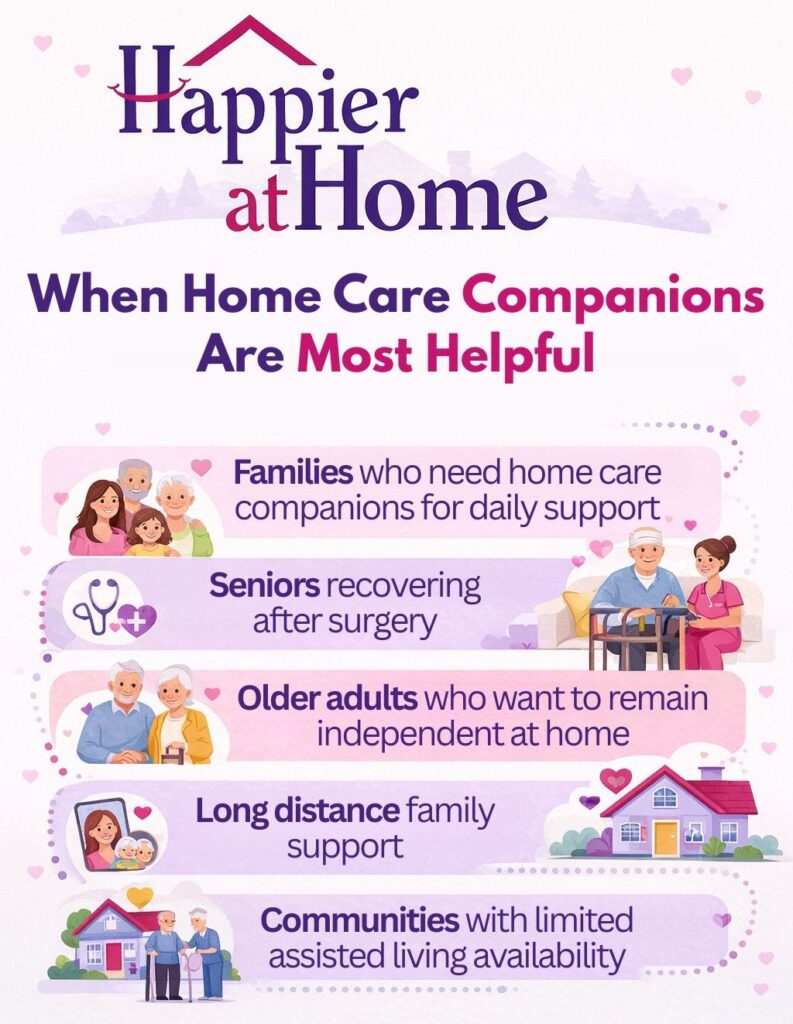 Happier at Home

When Home Care Companions Are Most Helpful

Families who need home care companions for daily support

Seniors recovering after surgery

Older adults who want to remain independent at home

Long distance family support

Communities with limited assisted living availability